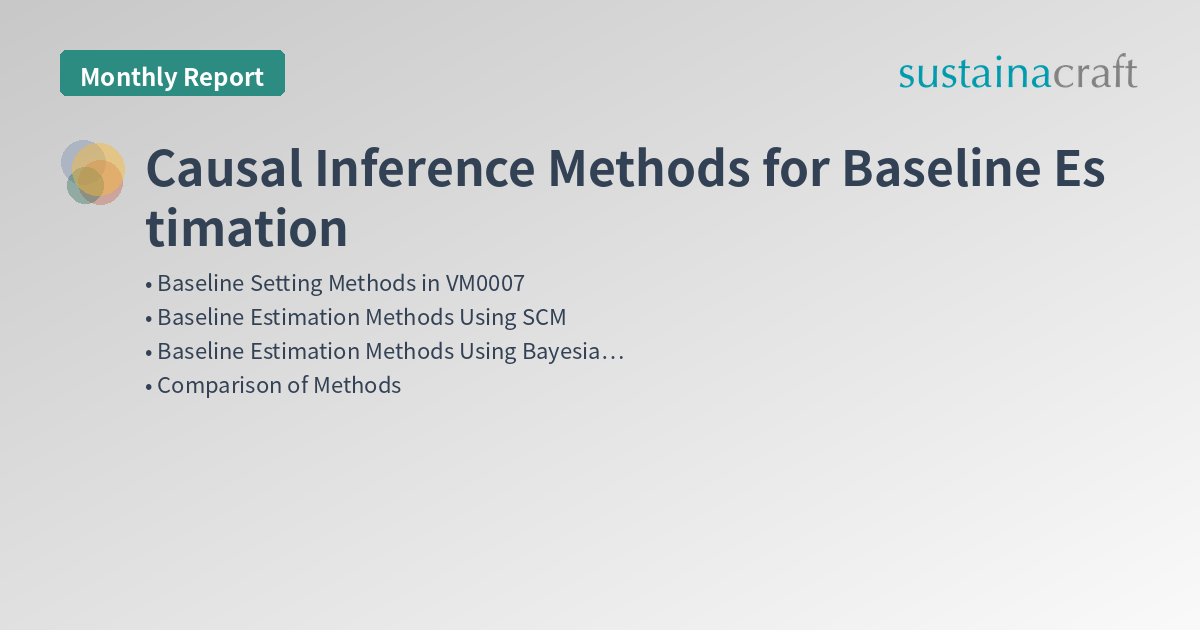 Monthly Report

sustainacraft

Causal Inference Methods for Baseline Es timation

• Baseline Setting Methods in VM0007
• Baseline Estimation Methods Using SCM
• Baseline Estimation Methods Using Bayesia…
• Comparison of Methods